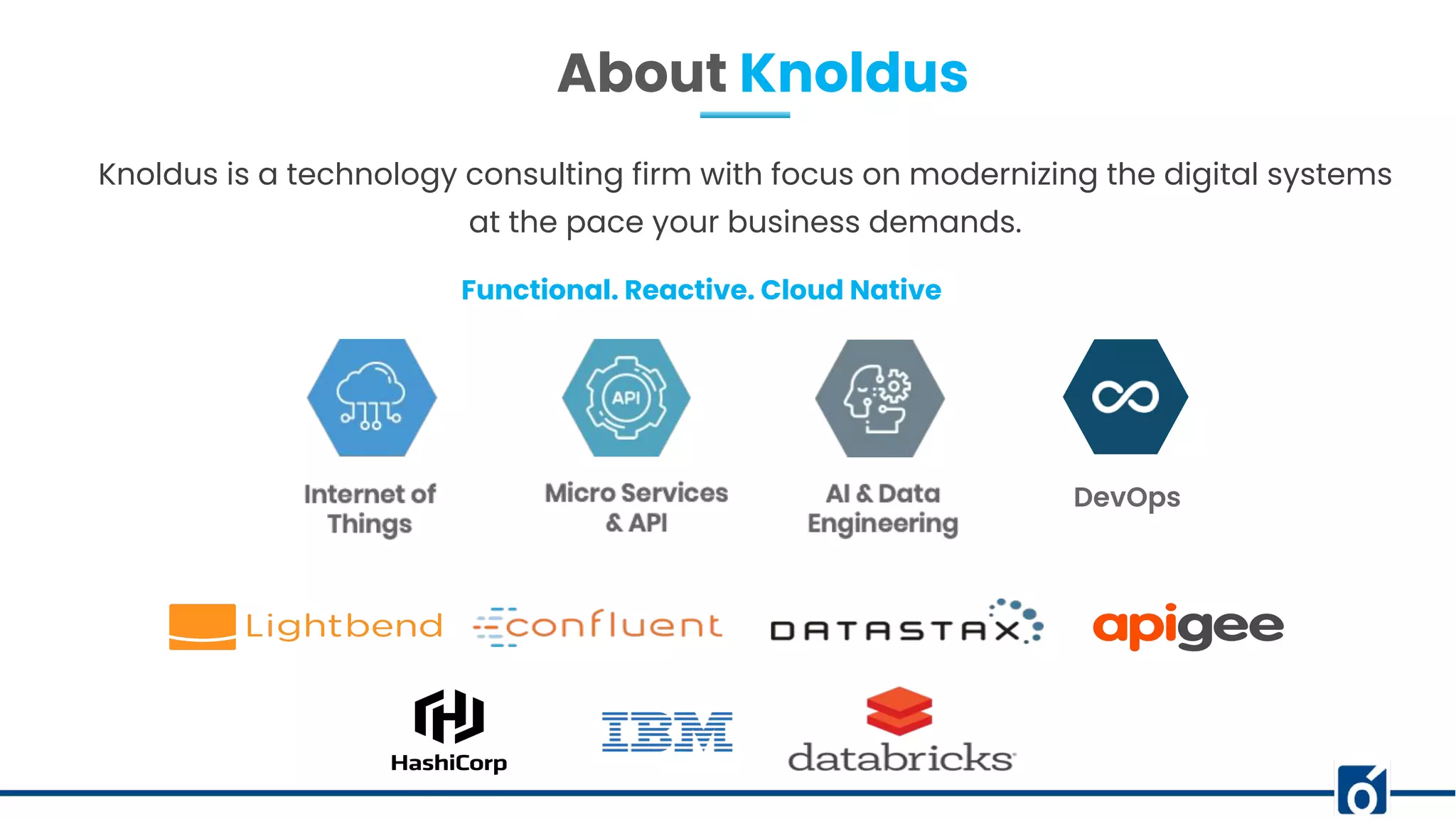 About Knoldus

Knoldus is a technology consulting firm with focus on modernizing the digital systems at the pace your business demands.

Functional. Reactive. Cloud Native

API

Internet of Things

Micro Services & API

AI & Data Engineering

DevOps

Lightbend

confluent

DATASTAX

apigee

HashiCorp

IBM

databricks